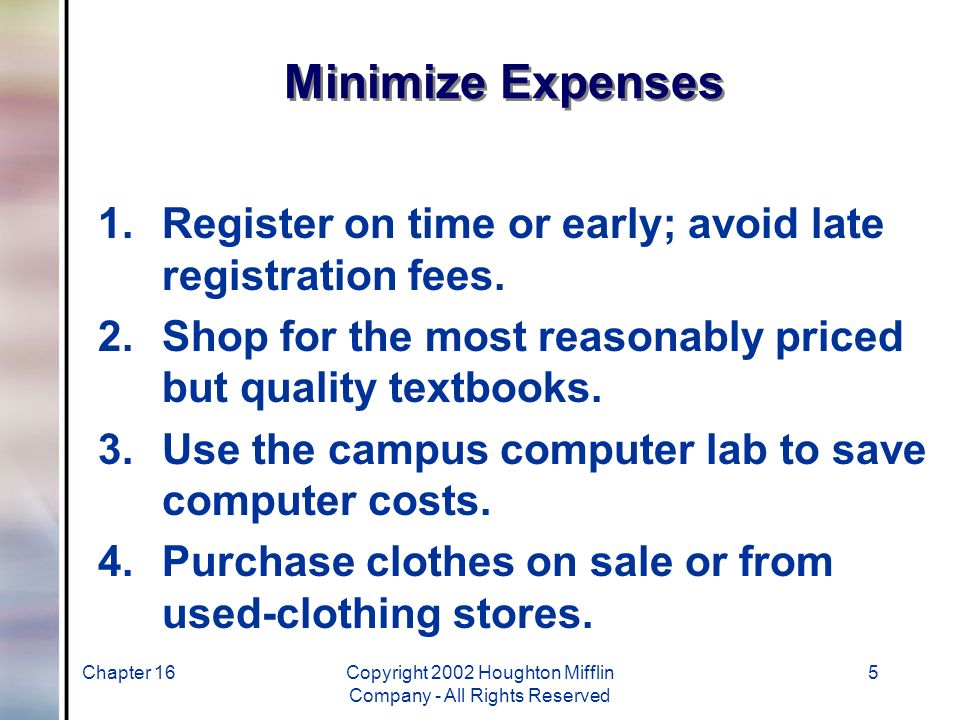 Minimize Expenses

1. Register on time or early; avoid late registration fees.

2. Shop for the most reasonably priced but quality textbooks.

3. Use the campus computer lab to save computer costs.

4. Purchase clothes on sale or from used-clothing stores.

Chapter 16

Copyright 2002 Houghton Mifflin Company - All Rights Reserved

5